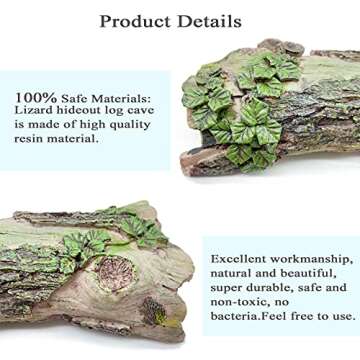 Product Details

100% Safe Materials: Lizard hideout log cave is made of high quality resin material.

Excellent workmanship, natural and beautiful, super durable, safe and non-toxic, no bacteria.Feel free to use.